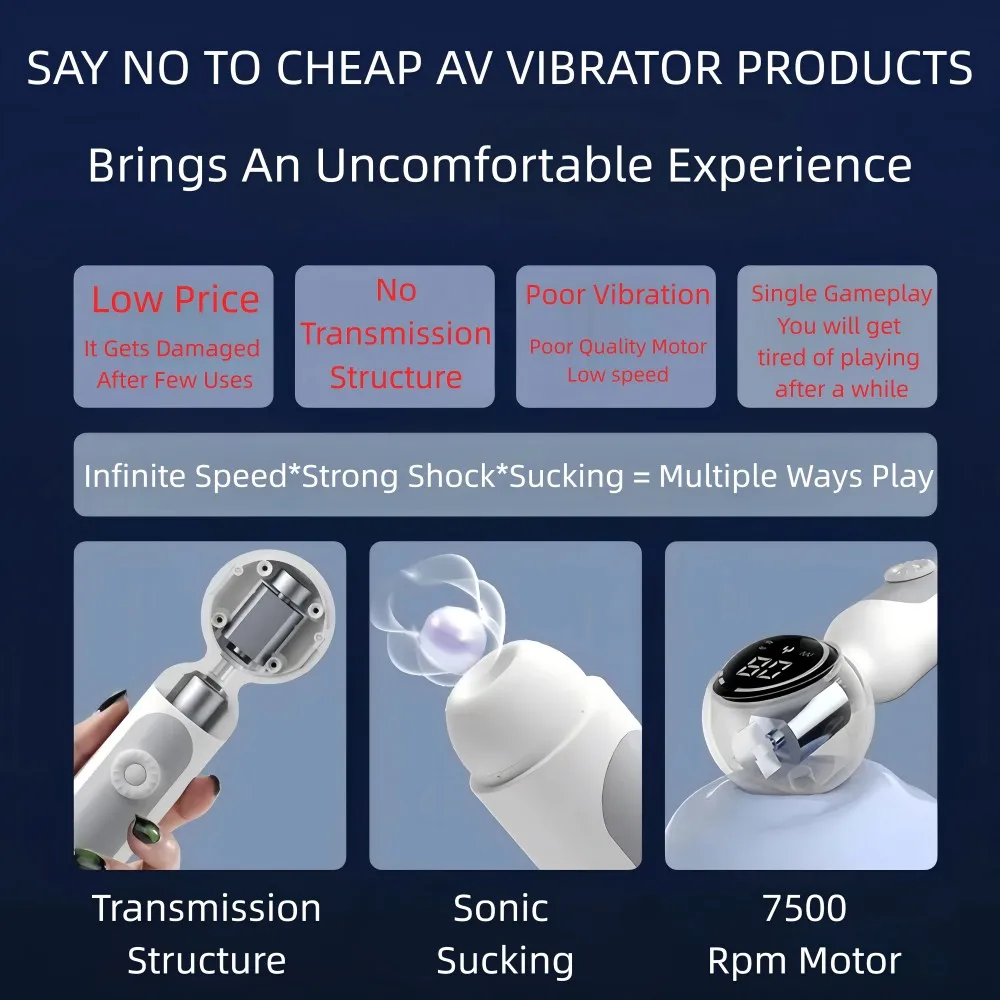 SAY NO TO CHEAP AV VIBRATOR PRODUCTS

Brings An Uncomfortable Experience

Low Price
It Gets Damaged After Few Uses

No Transmission Structure

Poor Vibration
Poor Quality Motor
Low speed

Single Gameplay
You will get tired of playing after a while

Infinite Speed*Strong Shock*Sucking = Multiple Ways Play

Transmission Structure

Sonic Sucking

7500 Rpm Motor